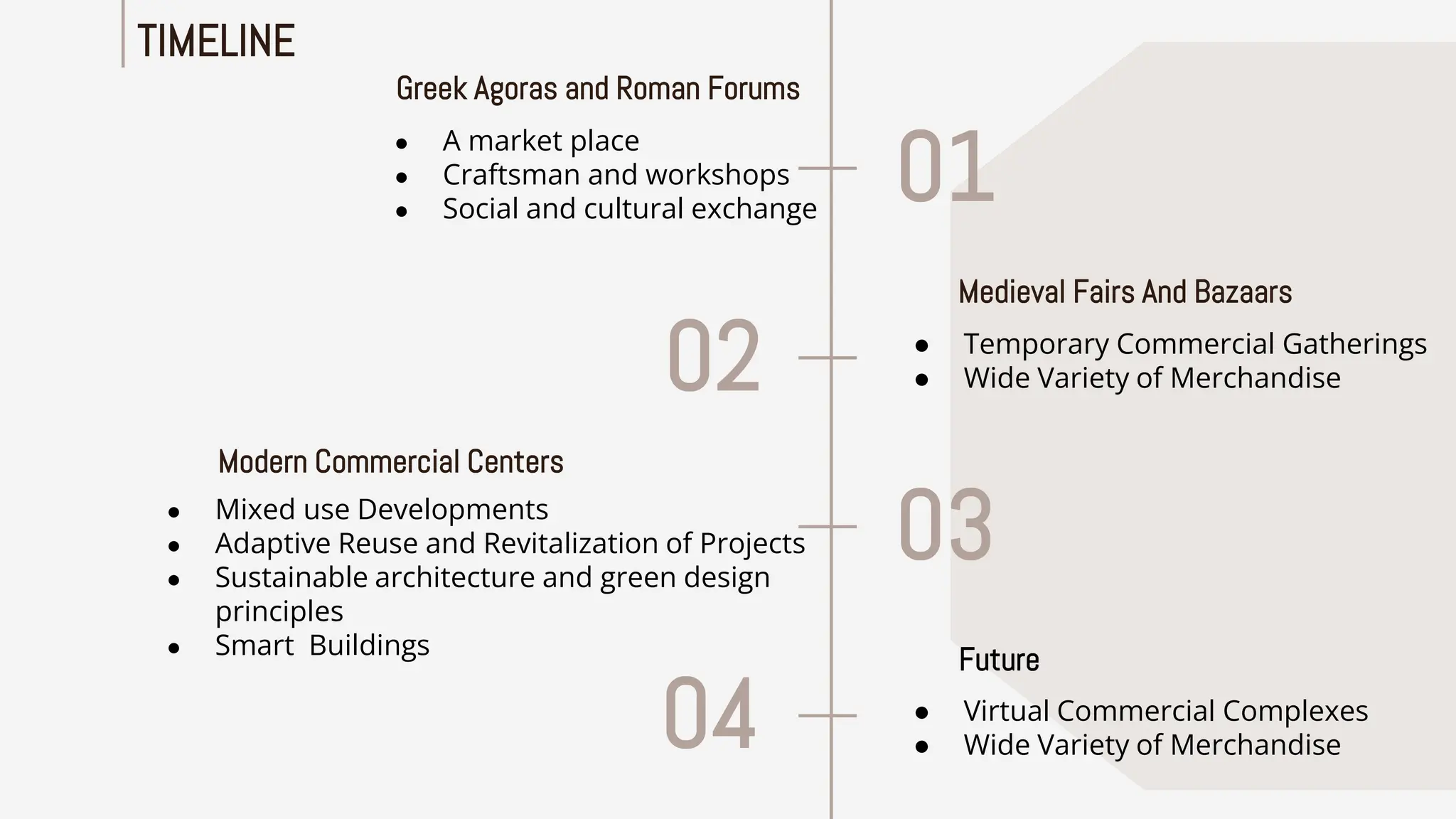 TIMELINE

Greek Agoras and Roman Forums

- A market place
- Craftsman and workshops
- Social and cultural exchange

01

Medieval Fairs And Bazaars

02

- Temporary Commercial Gatherings
- Wide Variety of Merchandise

Modern Commercial Centers

- Mixed use Developments
- Adaptive Reuse and Revitalization of Projects
- Sustainable architecture and green design principles
- Smart Buildings

03

Future

04

- Virtual Commercial Complexes
- Wide Variety of Merchandise